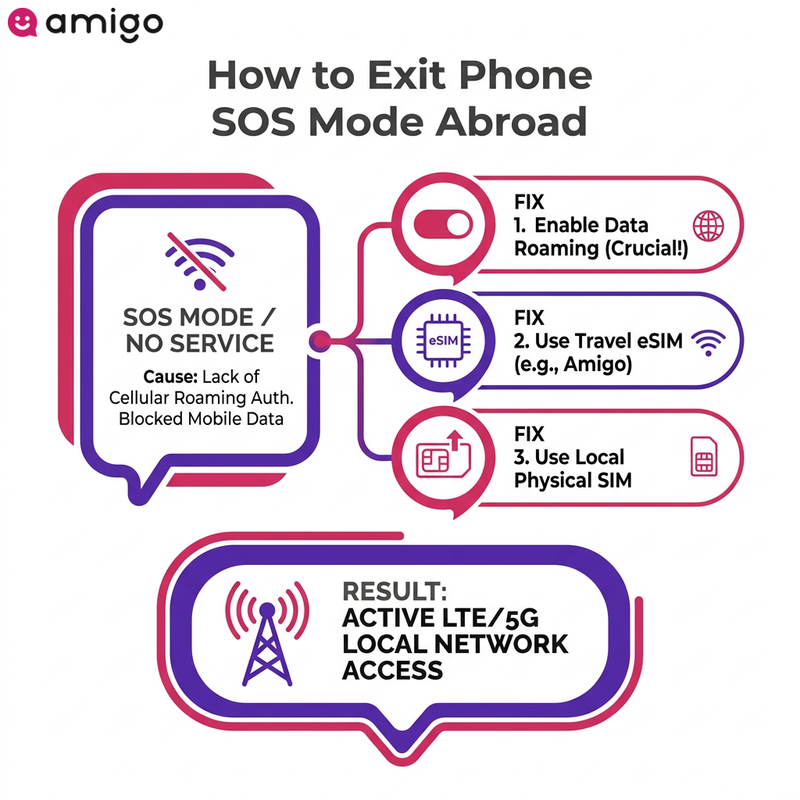 amigo

How to Exit Phone SOS Mode Abroad

SOS MODE / NO SERVICE

Cause: Lack of Cellular Roaming Auth. Blocked Mobile Data

FIX
1. Enable Data Roaming (Crucial!)

eSIM

FIX
2. Use Travel eSIM (e.g., Amigo)

FIX
3. Use Local Physical SIM

RESULT:
ACTIVE LTE/5G LOCAL NETWORK ACCESS